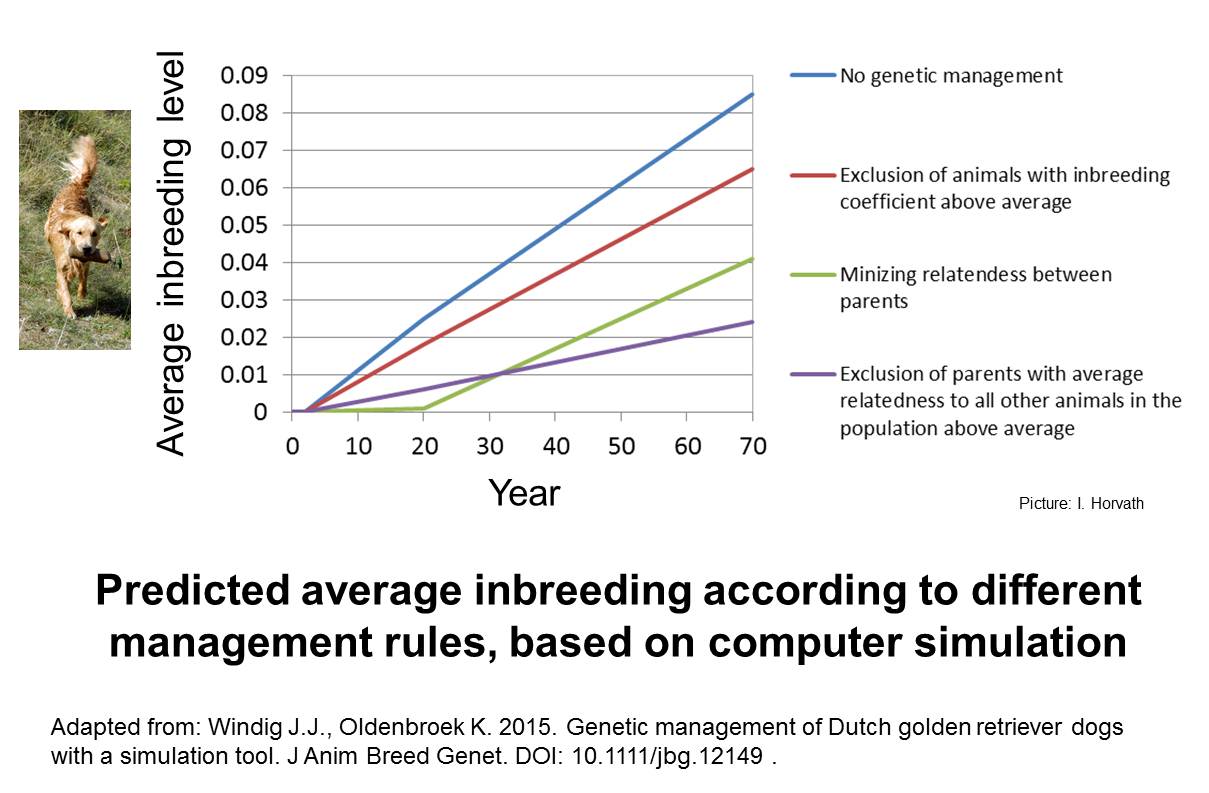 Average inbreeding level

0.09
0.08
0.07
0.06
0.05
0.04
0.03
0.02
0.01
0

0 10 20 30 40 50 60 70

Year

No genetic management

Exclusion of animals with inbreeding coefficient above average

Minizing relatendess between parents

Exclusion of parents with average relatedness to all other animals in the population above average

Picture: I. Horvath

Predicted average inbreeding according to different management rules, based on computer simulation

Adapted from: Windig J.J., Oldenbroek K. 2015. Genetic management of Dutch golden retriever dogs with a simulation tool. J Anim Breed Genet. DOI: 10.1111/jbg.12149 .